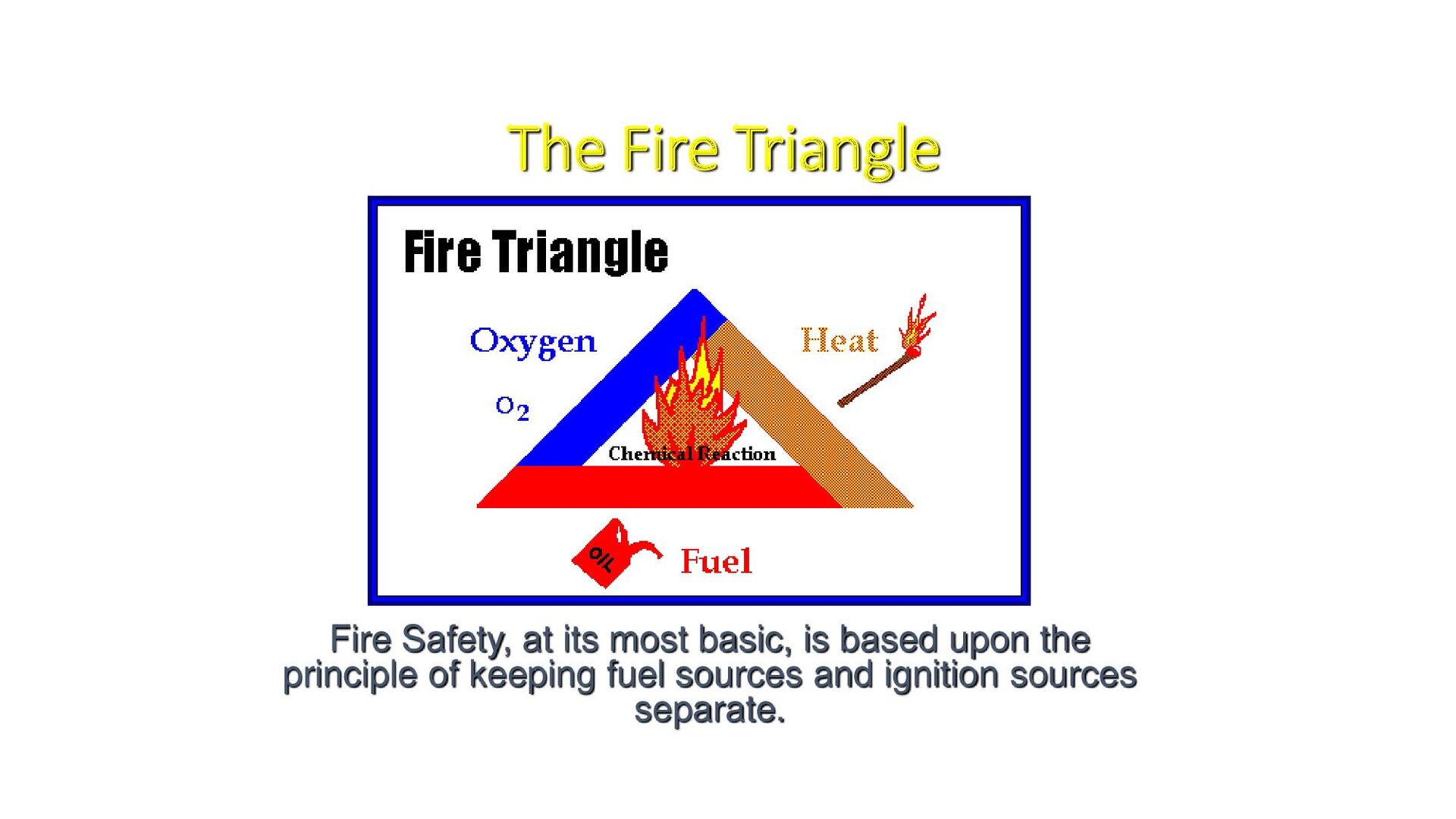 The Fire Triangle

Fire Triangle

Oxygen

$O_2$

Heat

Chemical Reaction

OIL

Fuel

Fire Safety, at its most basic, is based upon the principle of keeping fuel sources and ignition sources separate.